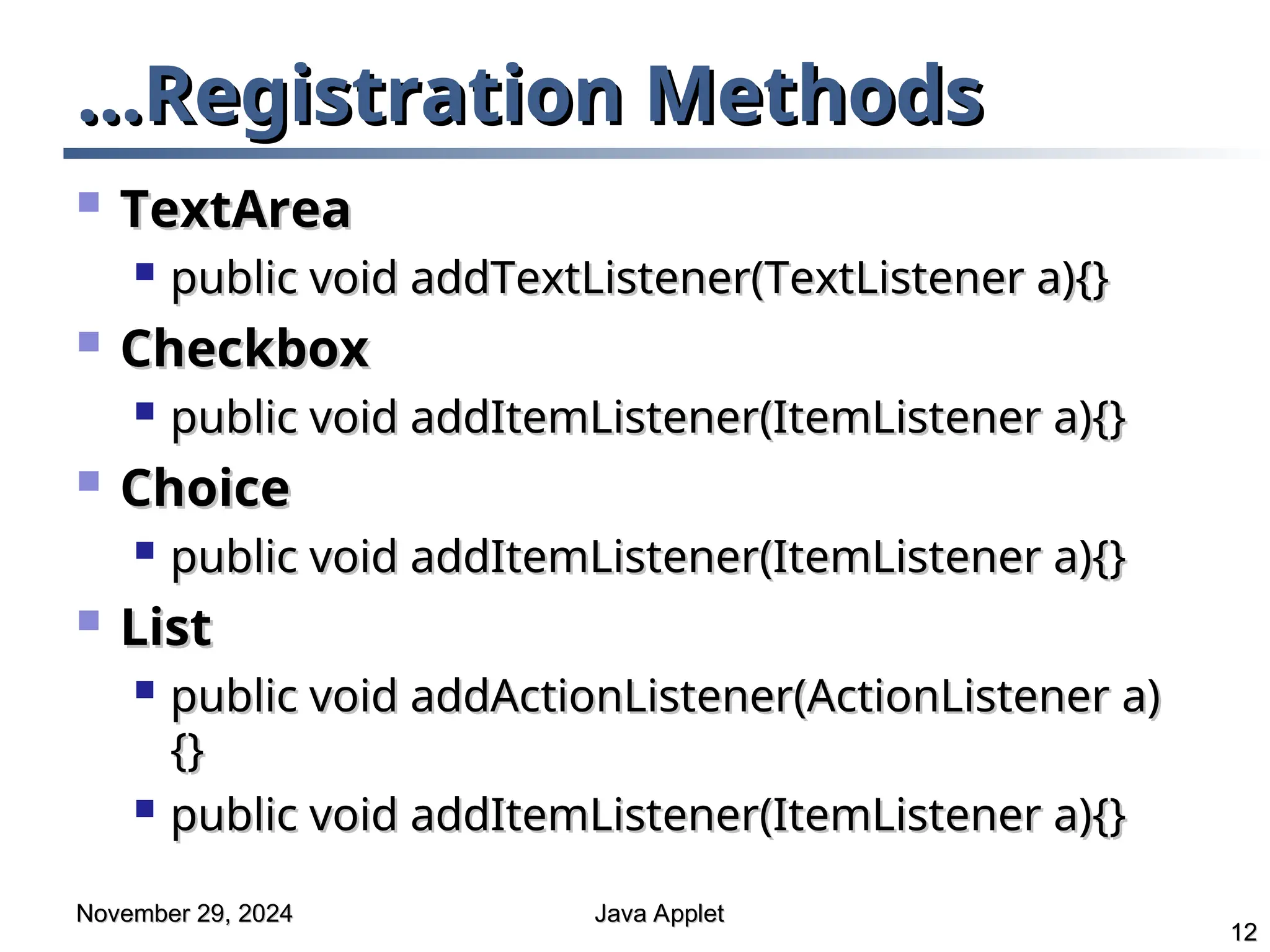 ...Registration Methods

TextArea

public void addTextListener(TextListener a){}

Checkbox

public void addItemListener(ItemListener a){}

Choice

public void addItemListener(ItemListener a){}

List

public void addActionListener(ActionListener a){}

public void addItemListener(ItemListener a){}

November 29, 2024

Java Applet

12